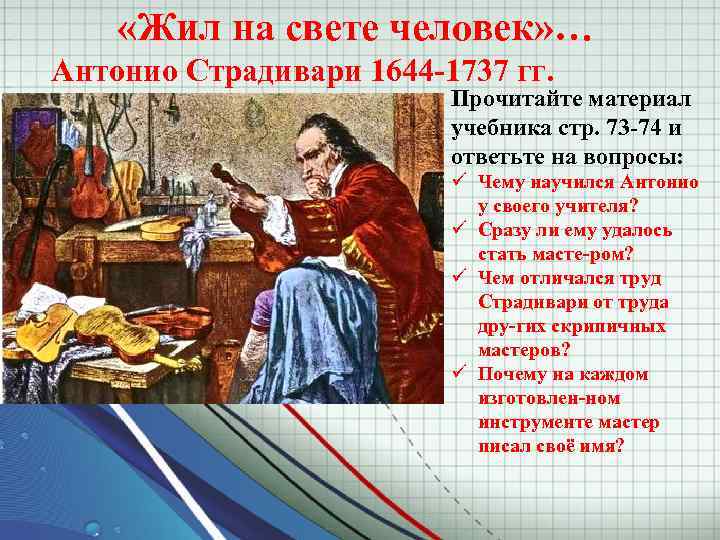 «Жил на свете человек»…
Антонио Страдивари 1644-1737 гг.

Прочитайте материал учебника стр. 73-74 и ответьте на вопросы:

✓ Чему научился Антонио у своего учителя?
✓ Сразу ли ему удалось стать масте-ром?
✓ Чем отличался труд Страдивари от труда дру-гих скрипичных мастеров?
✓ Почему на каждом изготовлен-ном инструменте мастер писал своё имя?